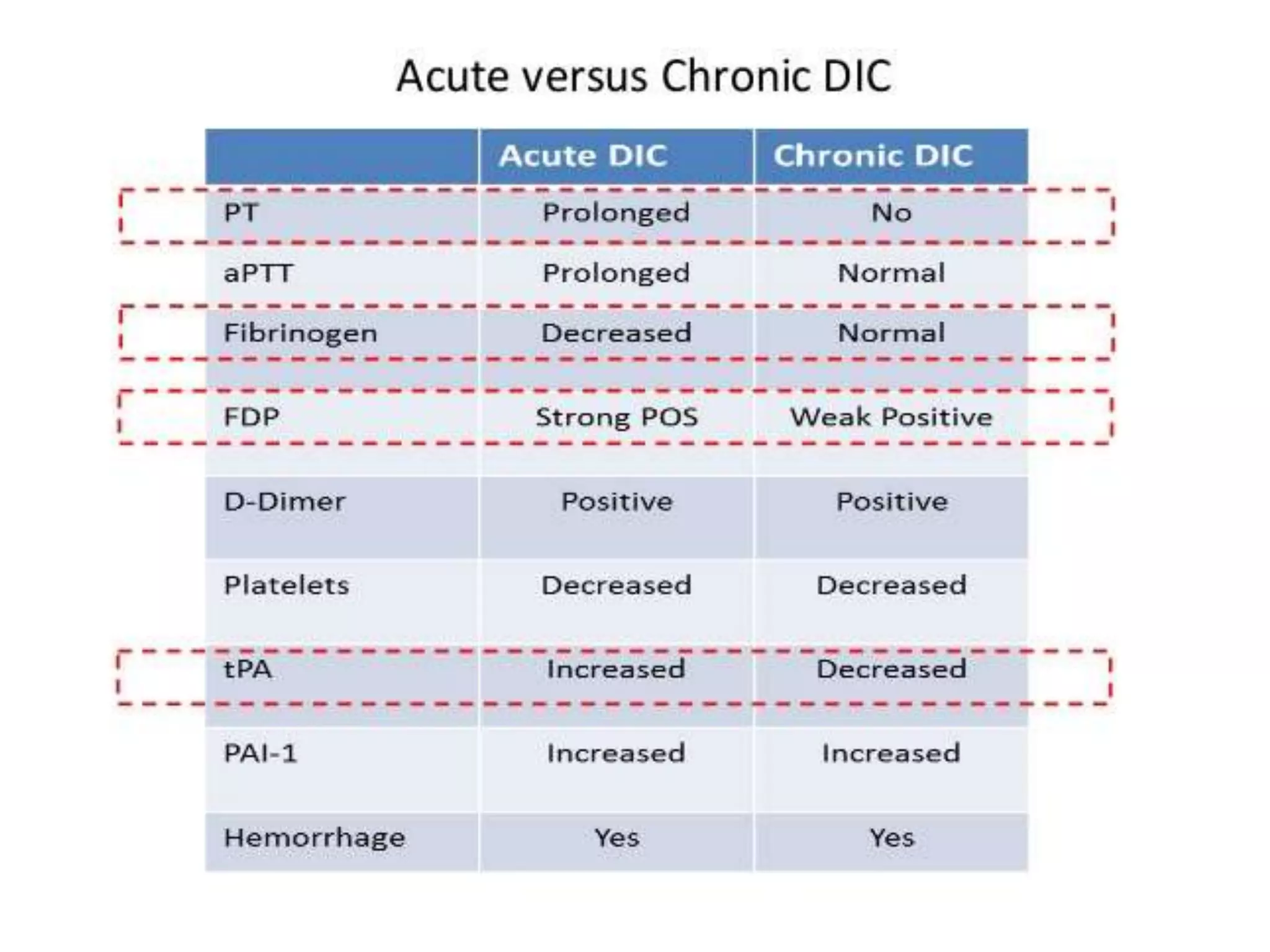 Acute versus Chronic DIC

| | Acute DIC | Chronic DIC |
|---|---|---|
| PT | Prolonged | No |
| aPTT | Prolonged | Normal |
| Fibrinogen | Decreased | Normal |
| FDP | Strong POS | Weak Positive |
| D-Dimer | Positive | Positive |
| Platelets | Decreased | Decreased |
| tPA | Increased | Decreased |
| PAI-1 | Increased | Increased |
| Hemorrhage | Yes | Yes |